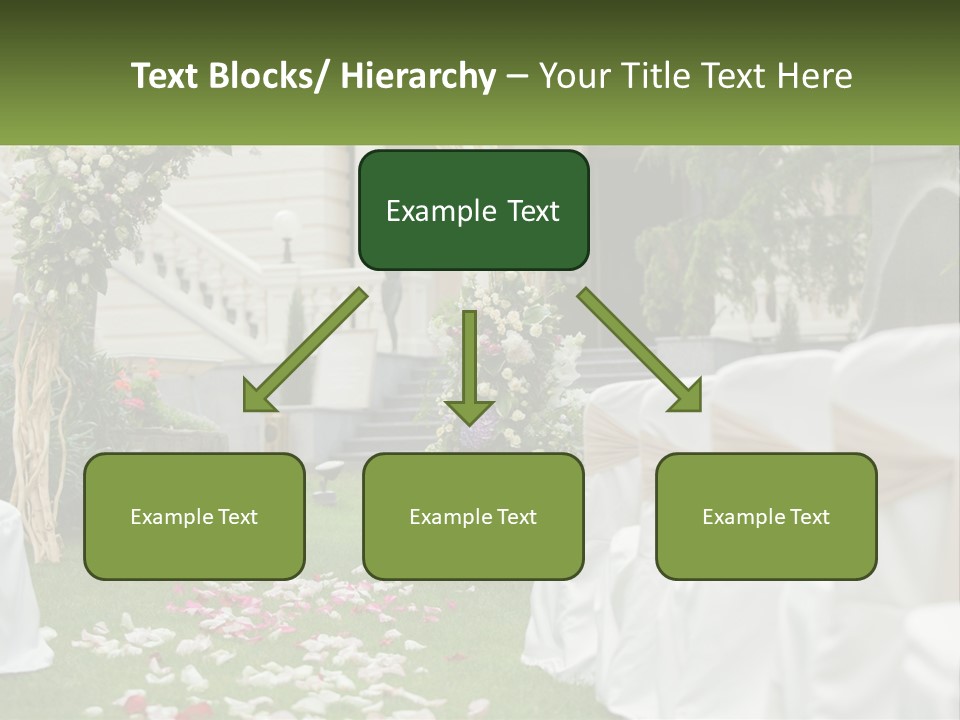 Text Blocks/ Hierarchy – Your Title Text Here

Example Text

Example Text

Example Text

Example Text